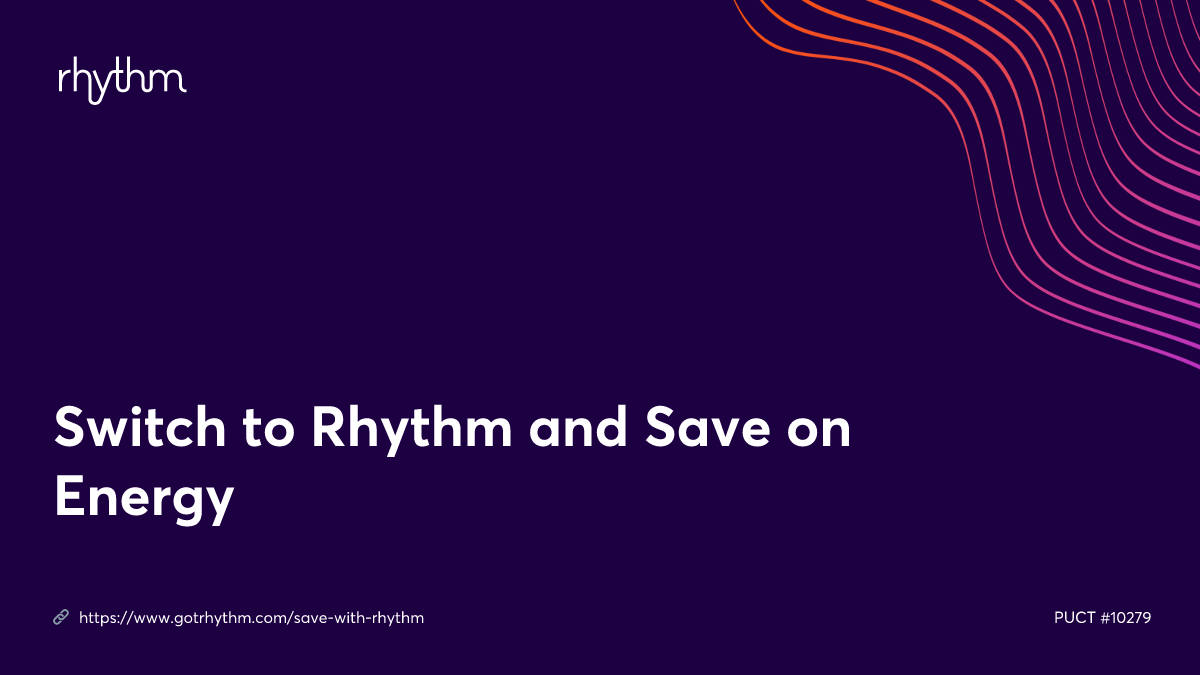 rhythm

Switch to Rhythm and Save on Energy

https://www.gotrhythm.com/save-with-rhythm

PUCT #10279